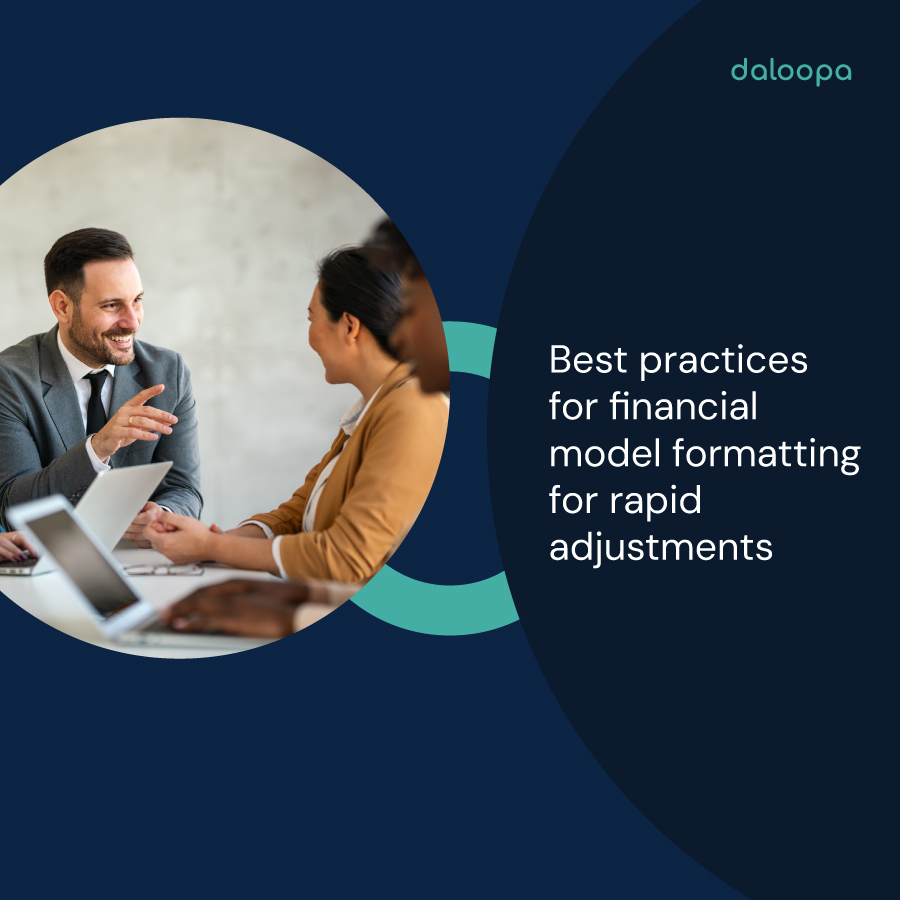 daloopa

Best practices for financial model formatting for rapid adjustments